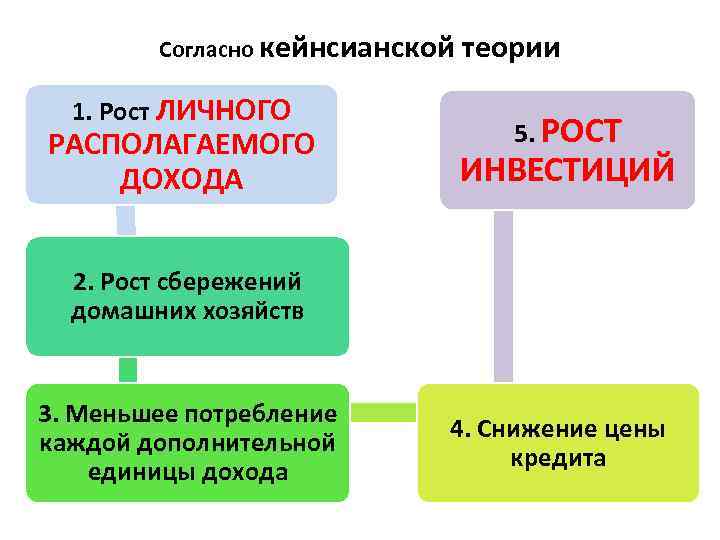 Согласно кейнсианской теории

1. Рост ЛИЧНОГО РАСПОЛАГАЕМОГО ДОХОДА

2. Рост сбережений домашних хозяйств

3. Меньшее потребление каждой дополнительной единицы дохода

4. Снижение цены кредита

5. РОСТ ИНВЕСТИЦИЙ